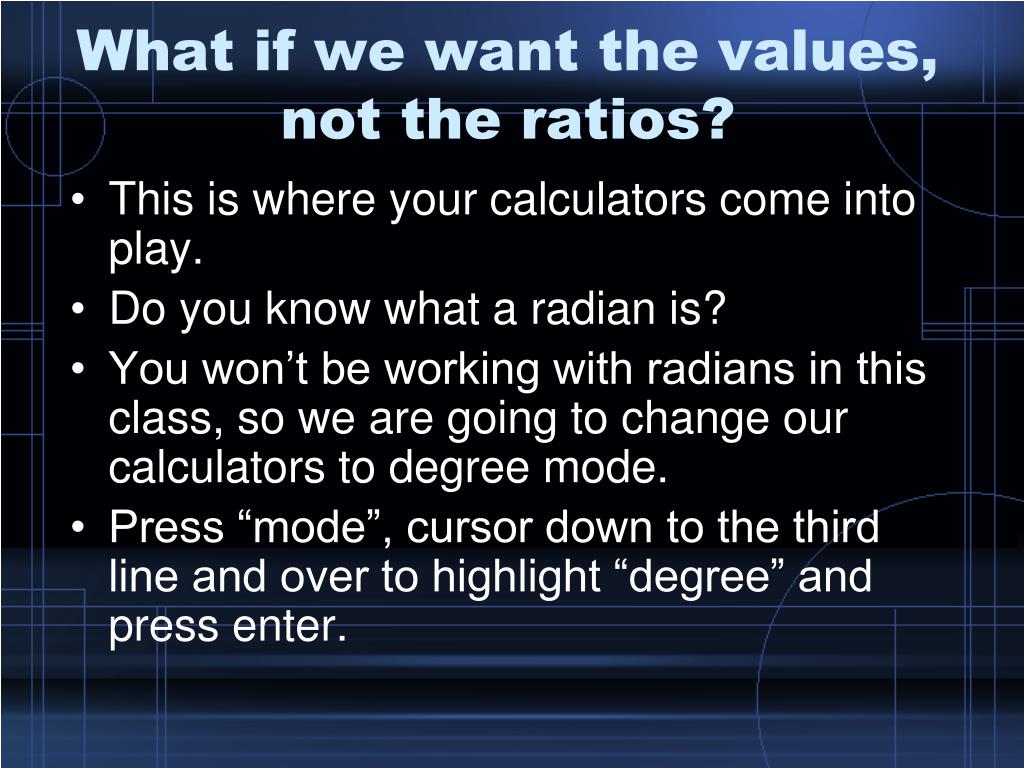 What if we want the values, not the ratios?

• This is where your calculators come into play.
• Do you know what a radian is?
• You won’t be working with radians in this class, so we are going to change our calculators to degree mode.
• Press “mode”, cursor down to the third line and over to highlight “degree” and press enter.